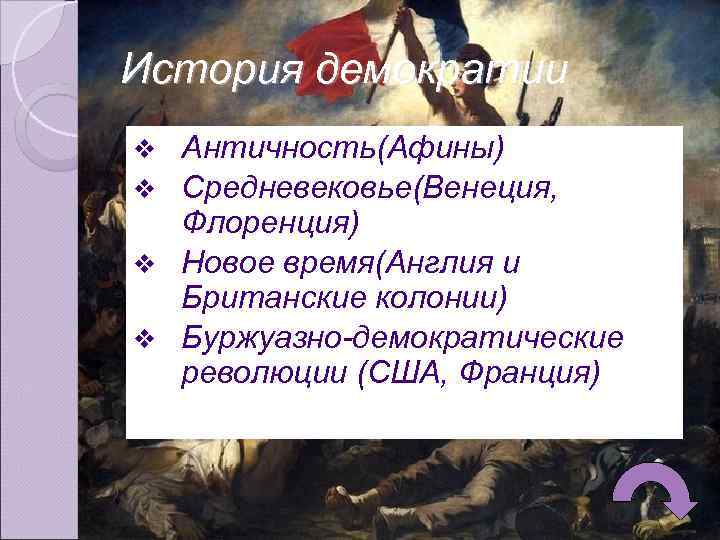 История демократии

❖ Античность(Афины)
❖ Средневековье(Венеция, Флоренция)
❖ Новое время(Англия и Британские колонии)
❖ Буржуазно-демократические революции (США, Франция)